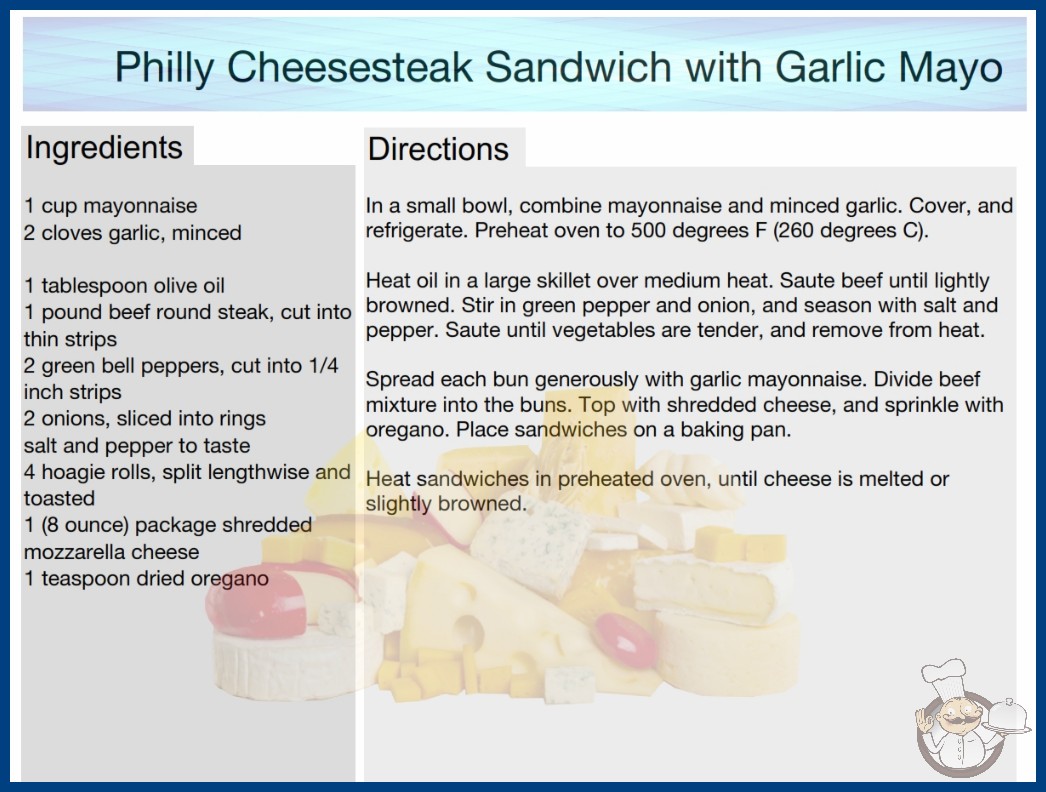 Philly Cheesesteak Sandwich with Garlic Mayo

Ingredients

1 cup mayonnaise
2 cloves garlic, minced

1 tablespoon olive oil
1 pound beef round steak, cut into thin strips
2 green bell peppers, cut into 1/4 inch strips
2 onions, sliced into rings
salt and pepper to taste
4 hoagie rolls, split lengthwise and toasted
1 (8 ounce) package shredded mozzarella cheese
1 teaspoon dried oregano

Directions

In a small bowl, combine mayonnaise and minced garlic. Cover, and refrigerate. Preheat oven to 500 degrees F (260 degrees C).

Heat oil in a large skillet over medium heat. Saute beef until lightly browned. Stir in green pepper and onion, and season with salt and pepper. Saute until vegetables are tender, and remove from heat.

Spread each bun generously with garlic mayonnaise. Divide beef mixture into the buns. Top with shredded cheese, and sprinkle with oregano. Place sandwiches on a baking pan.

Heat sandwiches in preheated oven, until cheese is melted or slightly browned.